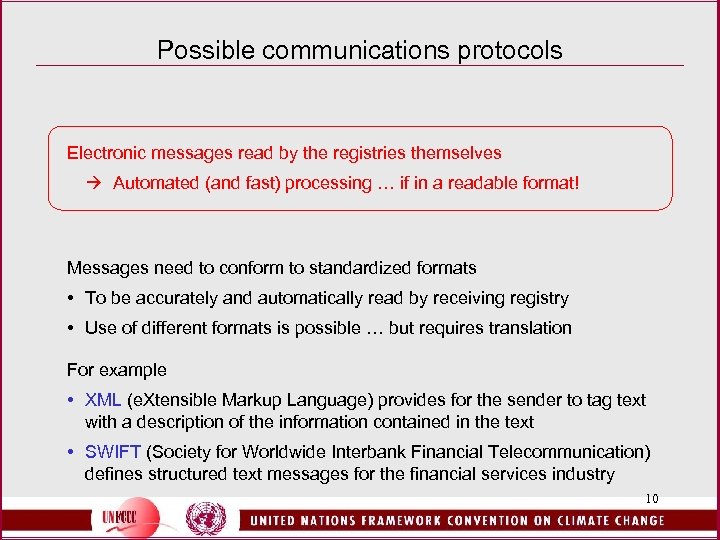 Possible communications protocols

Electronic messages read by the registries themselves
→ Automated (and fast) processing … if in a readable format!

Messages need to conform to standardized formats
• To be accurately and automatically read by receiving registry
• Use of different formats is possible … but requires translation

For example
• XML (eXtensible Markup Language) provides for the sender to tag text with a description of the information contained in the text
• SWIFT (Society for Worldwide Interbank Financial Telecommunication) defines structured text messages for the financial services industry

10

UNFCCC

UNITED NATIONS FRAMEWORK CONVENTION ON CLIMATE CHANGE